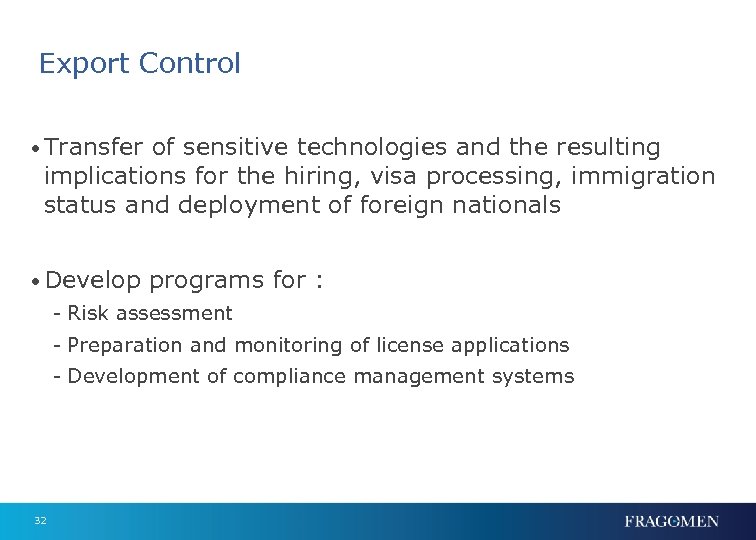 Export Control

• Transfer of sensitive technologies and the resulting implications for the hiring, visa processing, immigration status and deployment of foreign nationals

• Develop programs for :

- Risk assessment
- Preparation and monitoring of license applications
- Development of compliance management systems

32

FRAGOMEN